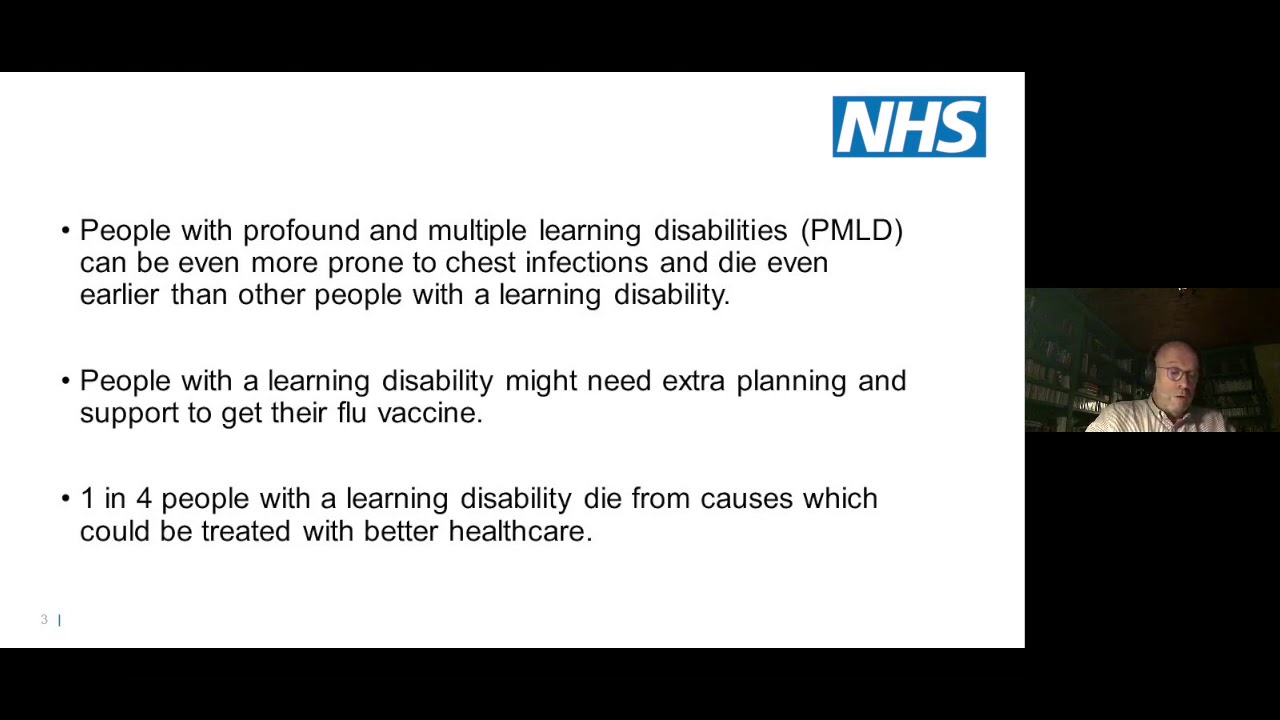 NHS

• People with profound and multiple learning disabilities (PMLD) can be even more prone to chest infections and die even earlier than other people with a learning disability.

• People with a learning disability might need extra planning and support to get their flu vaccine.

• 1 in 4 people with a learning disability die from causes which could be treated with better healthcare.

3 |